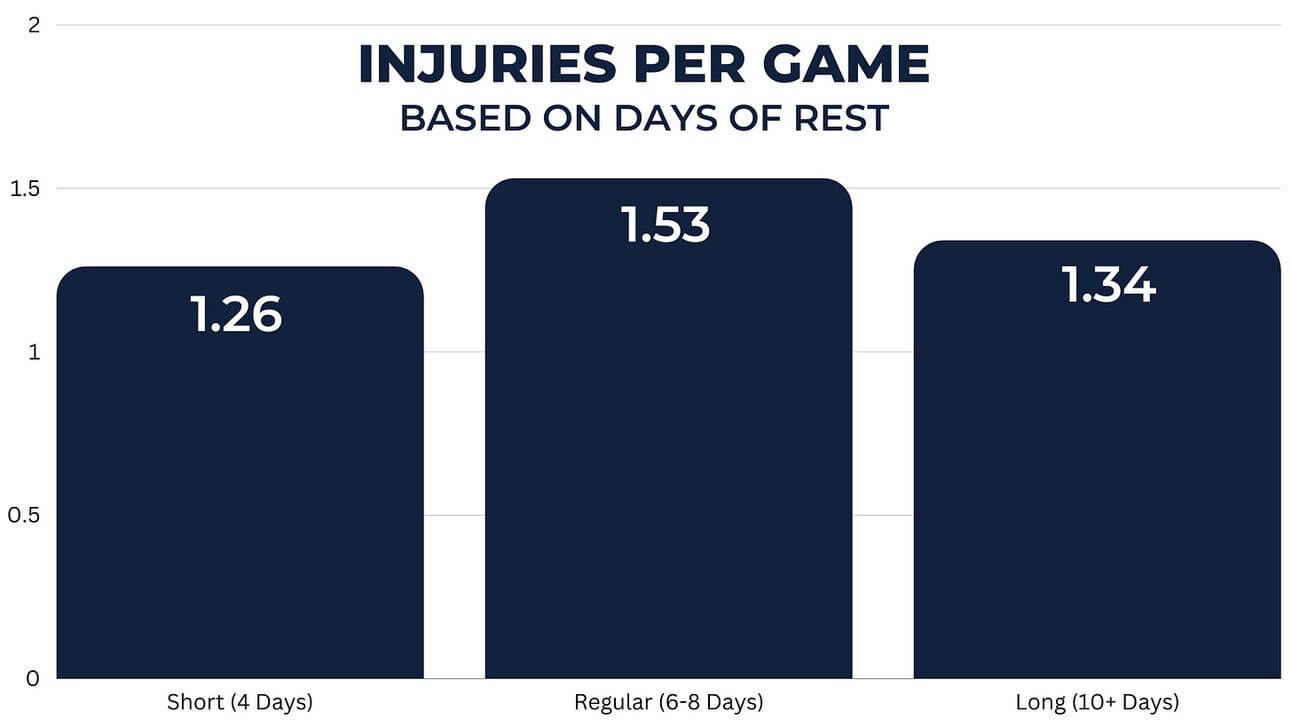 INJURIES PER GAME
BASED ON DAYS OF REST

2
1.5
1
0.5
0

1.26
1.53
1.34

Short (4 Days)
Regular (6-8 Days)
Long (10+ Days)